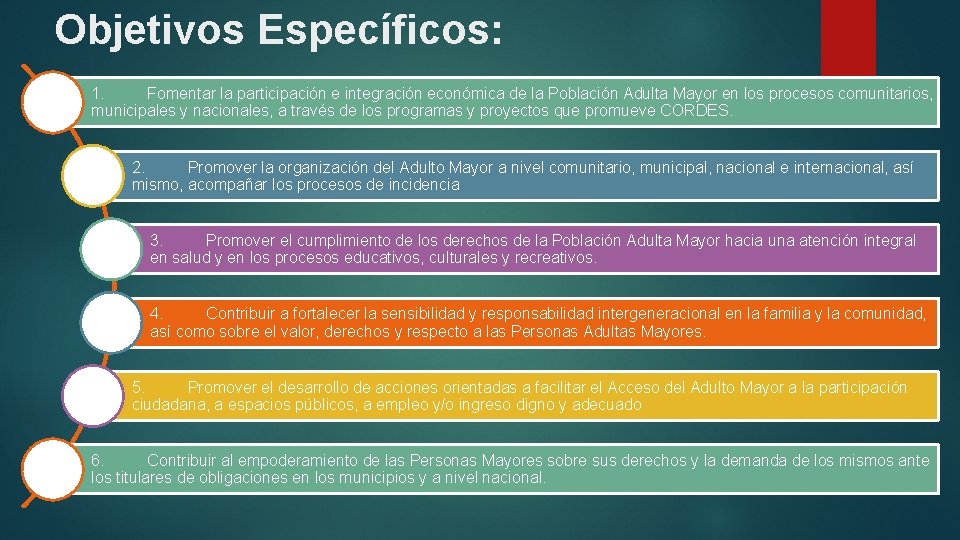 Objetivos Específicos:

1. Fomentar la participación e integración económica de la Población Adulta Mayor en los procesos comunitarios, municipales y nacionales, a través de los programas y proyectos que promueve CORDES.

2. Promover la organización del Adulto Mayor a nivel comunitario, municipal, nacional e internacional, así mismo, acompañar los procesos de incidencia

3. Promover el cumplimiento de los derechos de la Población Adulta Mayor hacia una atención integral en salud y en los procesos educativos, culturales y recreativos.

4. Contribuir a fortalecer la sensibilidad y responsabilidad intergeneracional en la familia y la comunidad, así como sobre el valor, derechos y respecto a las Personas Adultas Mayores.

5. Promover el desarrollo de acciones orientadas a facilitar el Acceso del Adulto Mayor a la participación ciudadana, a espacios públicos, a empleo y/o ingreso digno y adecuado

6. Contribuir al empoderamiento de las Personas Mayores sobre sus derechos y la demanda de los mismos ante los titulares de obligaciones en los municipios y a nivel nacional.